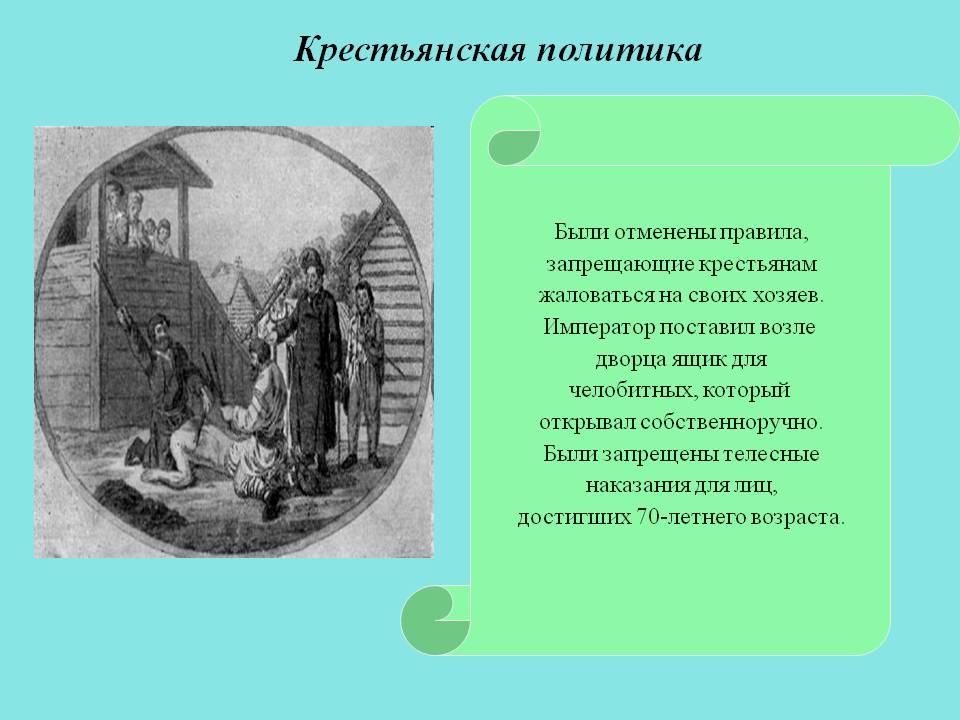 Крестьянская политика

Были отменены правила, запрещающие крестьянам жаловаться на своих хозяев. Император поставил возле дворца ящик для челобитных, который открывал собственноручно. Были запрещены телесные наказания для лиц, достигших 70-летнего возраста.